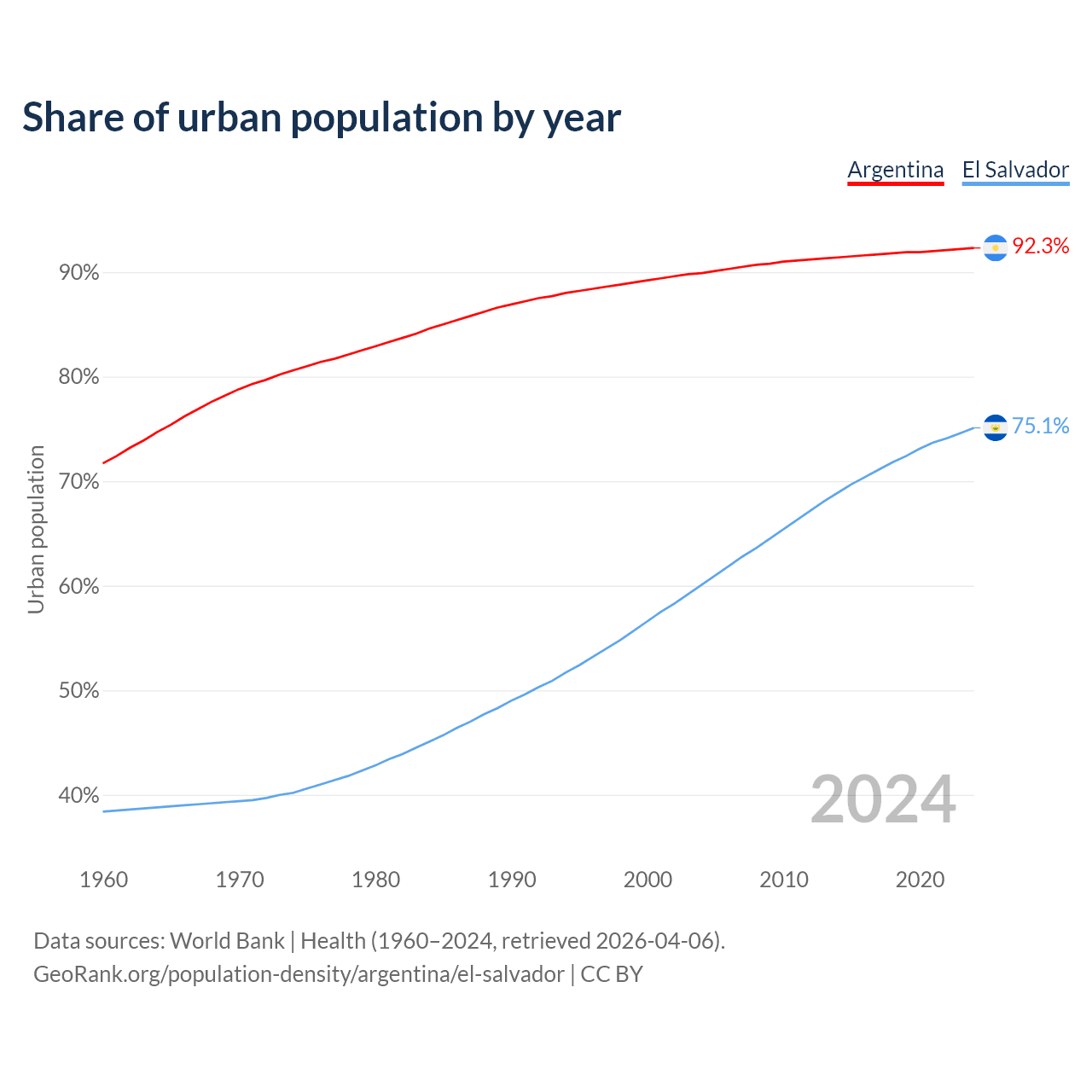 Share of urban population by year

Argentina El Salvador

92.3%
75.1%

Urban population

90%
80%
70%
60%
50%
40%

2024

1960 1970 1980 1990 2000 2010 2020

Data sources: World Bank | Health (1960–2024, retrieved 2026-04-06).
GeoRank.org/population-density/argentina/el-salvador | CC BY